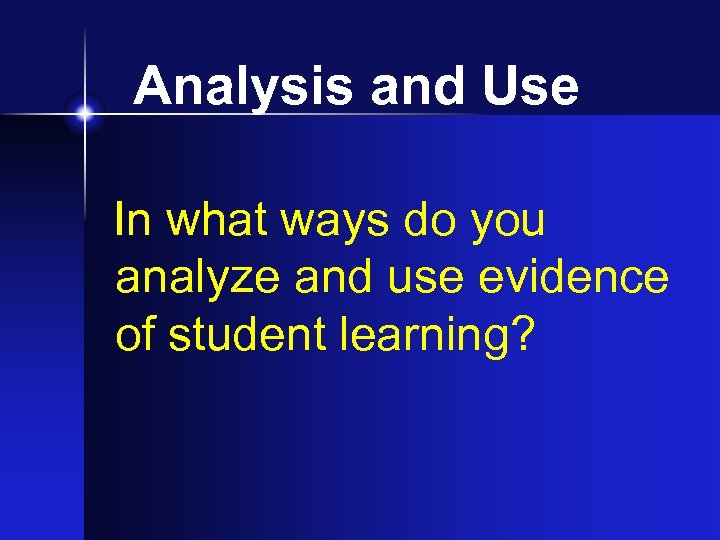 Analysis and Use

In what ways do you analyze and use evidence of student learning?